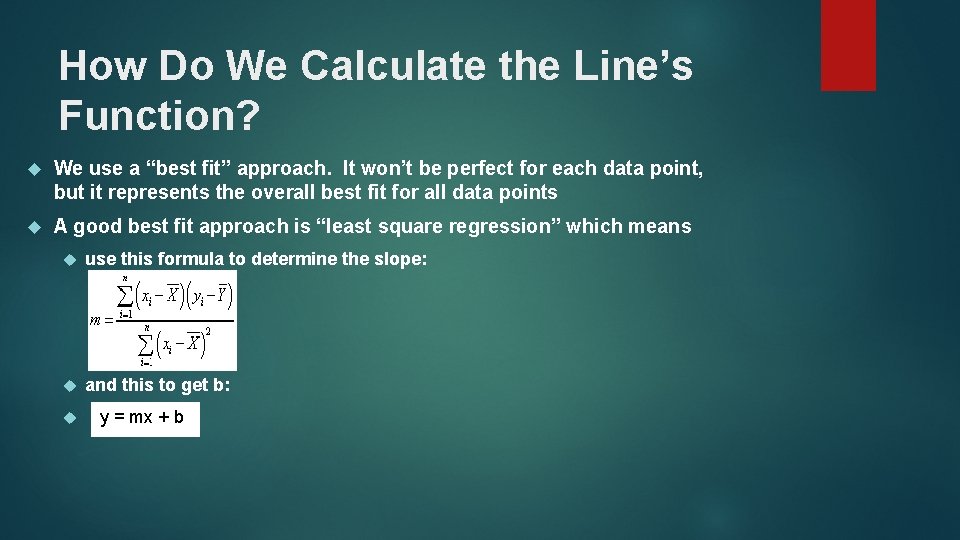 How Do We Calculate the Line's Function?

We use a "best fit" approach. It won't be perfect for each data point, but it represents the overall best fit for all data points

A good best fit approach is "least square regression" which means

use this formula to determine the slope:

$m = \frac{\sum_{i=1}^{n}\left(x_i - \overline{X}\right)\left(y_i - \overline{Y}\right)}{\sum_{i=1}^{n}\left(x_i - \overline{X}\right)^2}$

and this to get b:

y = mx + b